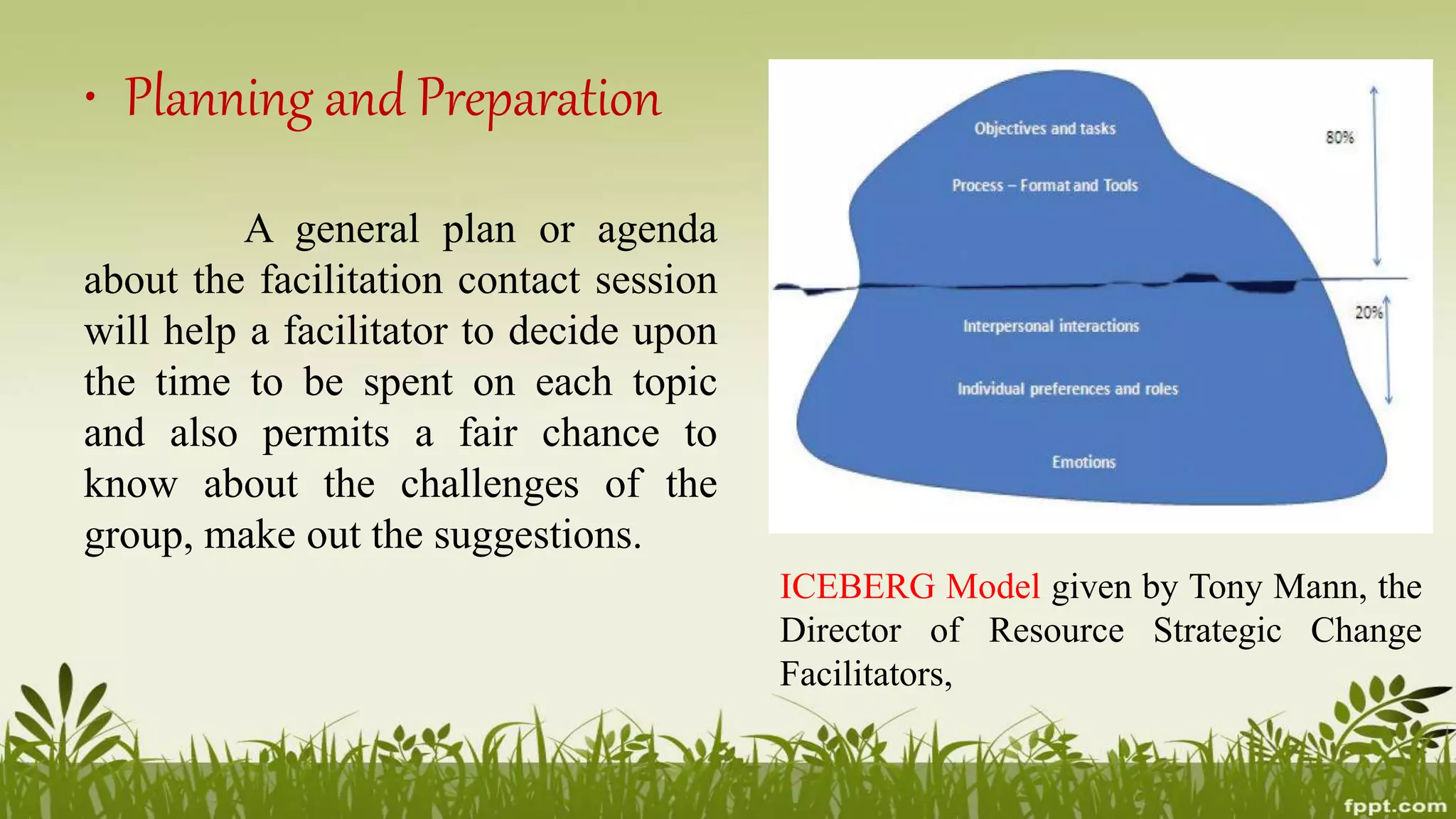 • Planning and Preparation

A general plan or agenda about the facilitation contact session will help a facilitator to decide upon the time to be spent on each topic and also permits a fair chance to know about the challenges of the group, make out the suggestions.

Objectives and tasks

Process – Format and Tools

80%

20%

Interpersonal interactions

Individual preferences and roles

Emotions

ICEBERG Model given by Tony Mann, the Director of Resource Strategic Change Facilitators,

fppt.com